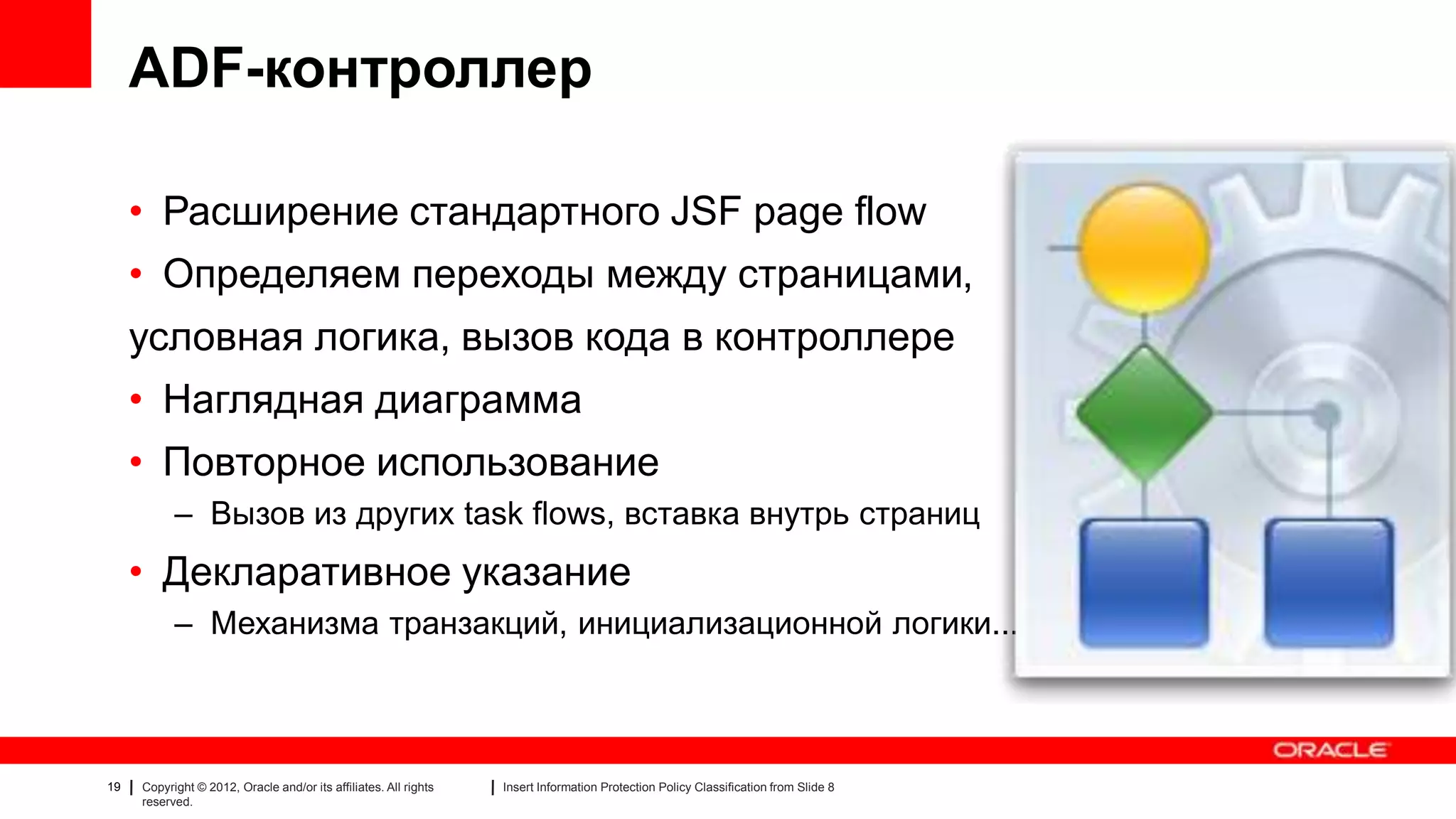 ADF-контроллер

• Расширение стандартного JSF page flow
• Определяем переходы между страницами, условная логика, вызов кода в контроллере
• Наглядная диаграмма
• Повторное использование
– Вызов из других task flows, вставка внутрь страниц
• Декларативное указание
– Механизма транзакций, инициализационной логики...

ORACLE

19 | Copyright © 2012, Oracle and/or its affiliates. All rights reserved. | Insert Information Protection Policy Classification from Slide 8